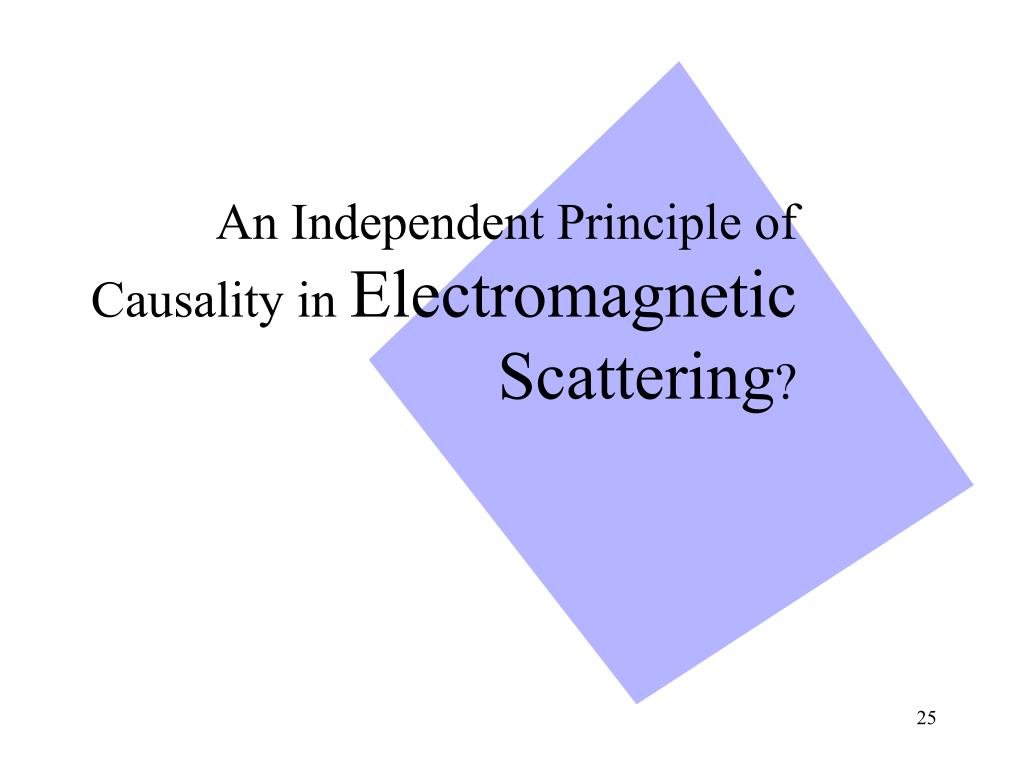 An Independent Principle of Causality in Electromagnetic Scattering?

25